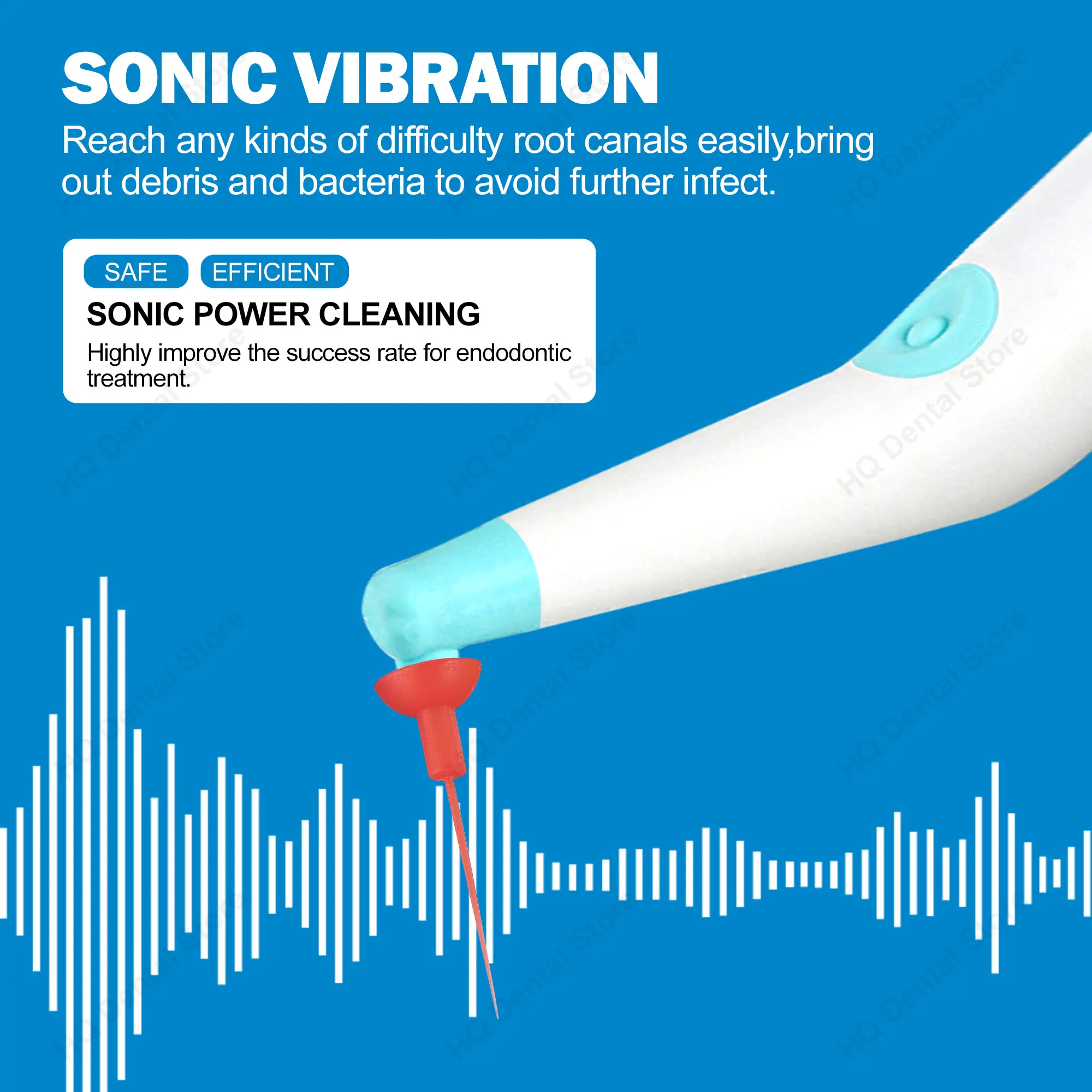 SONIC VIBRATION

Reach any kinds of difficulty root canals easily,bring out debris and bacteria to avoid further infect.

SAFE EFFICIENT

SONIC POWER CLEANING

Highly improve the success rate for endodontic treatment.

HQ Dental Store